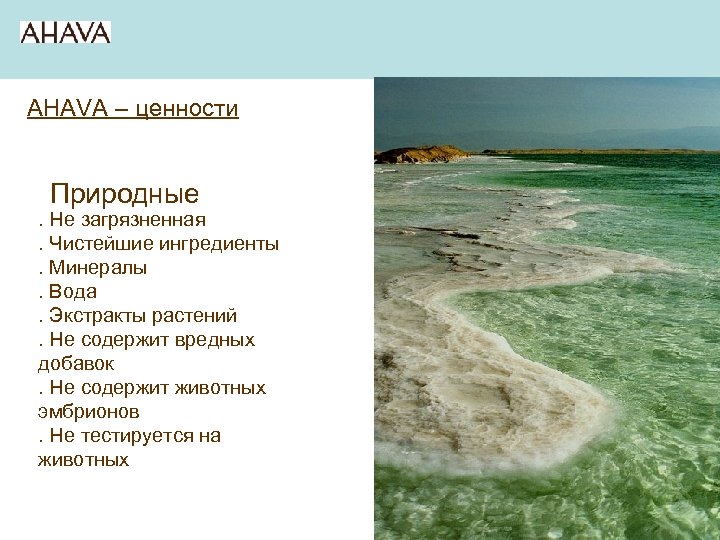 AHAVA

AHAVA – ценности

Природные
. Не загрязненная
. Чистейшие ингредиенты
. Минералы
. Вода
. Экстракты растений
. Не содержит вредных добавок
. Не содержит животных эмбрионов
. Не тестируется на животных